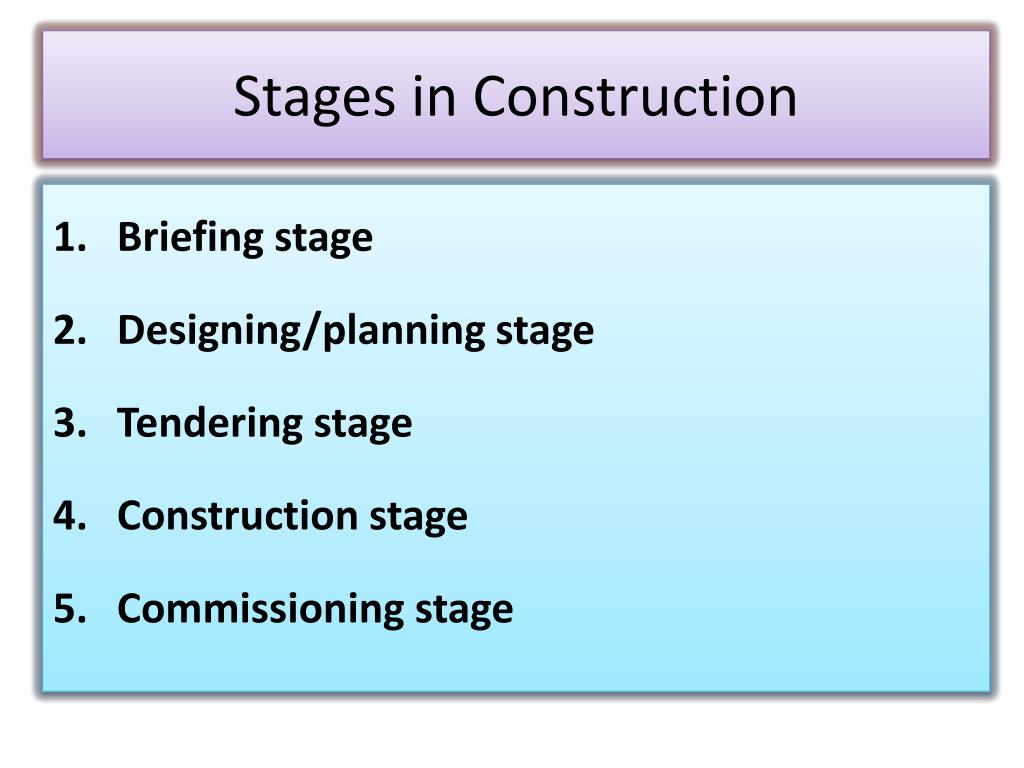 Stages in Construction

1. Briefing stage
2. Designing/planning stage
3. Tendering stage
4. Construction stage
5. Commissioning stage